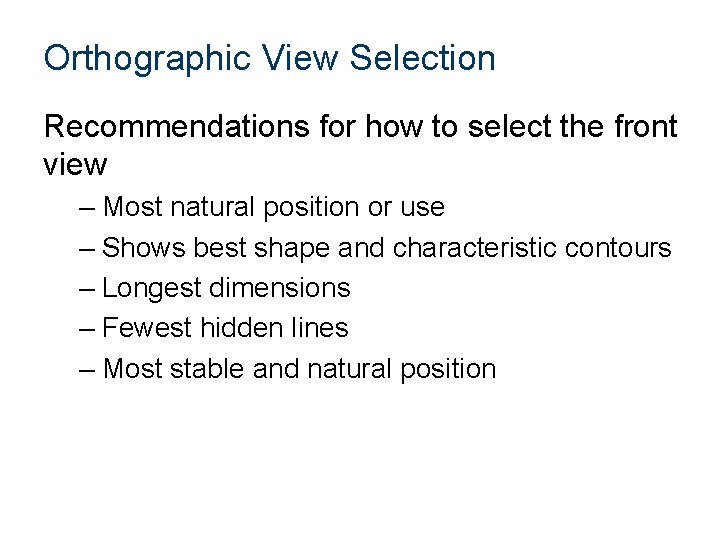 Orthographic View Selection

Recommendations for how to select the front view

– Most natural position or use
– Shows best shape and characteristic contours
– Longest dimensions
– Fewest hidden lines
– Most stable and natural position